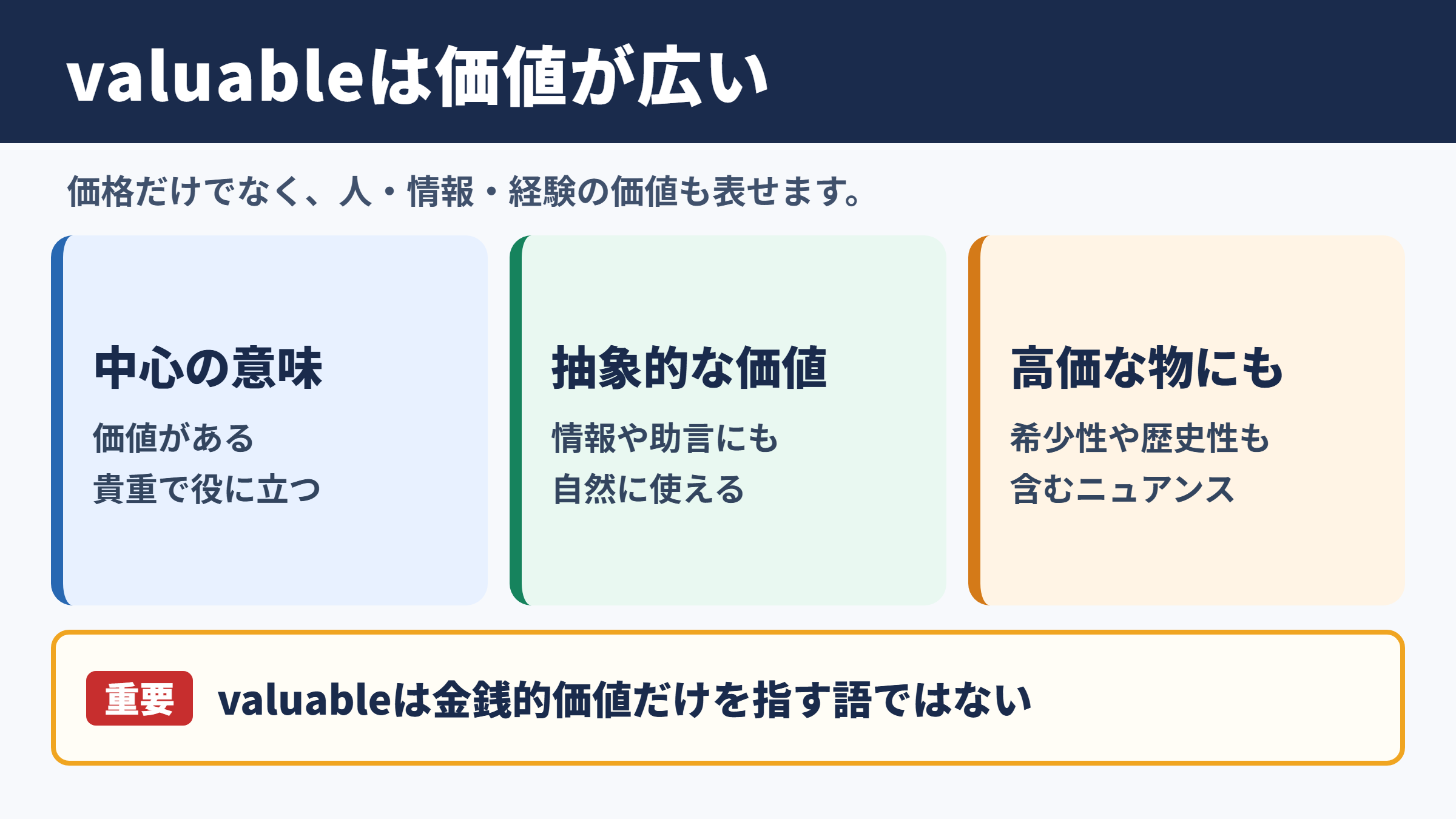 valuableは価値が広い

価格だけでなく、人・情報・経験の価値も表せます。

中心の意味

価値がある
貴重で役に立つ

抽象的な価値

情報や助言にも
自然に使える

高価な物にも

希少性や歴史性も
含むニュアンス

重要 valuableは金銭的価値だけを指す語ではない